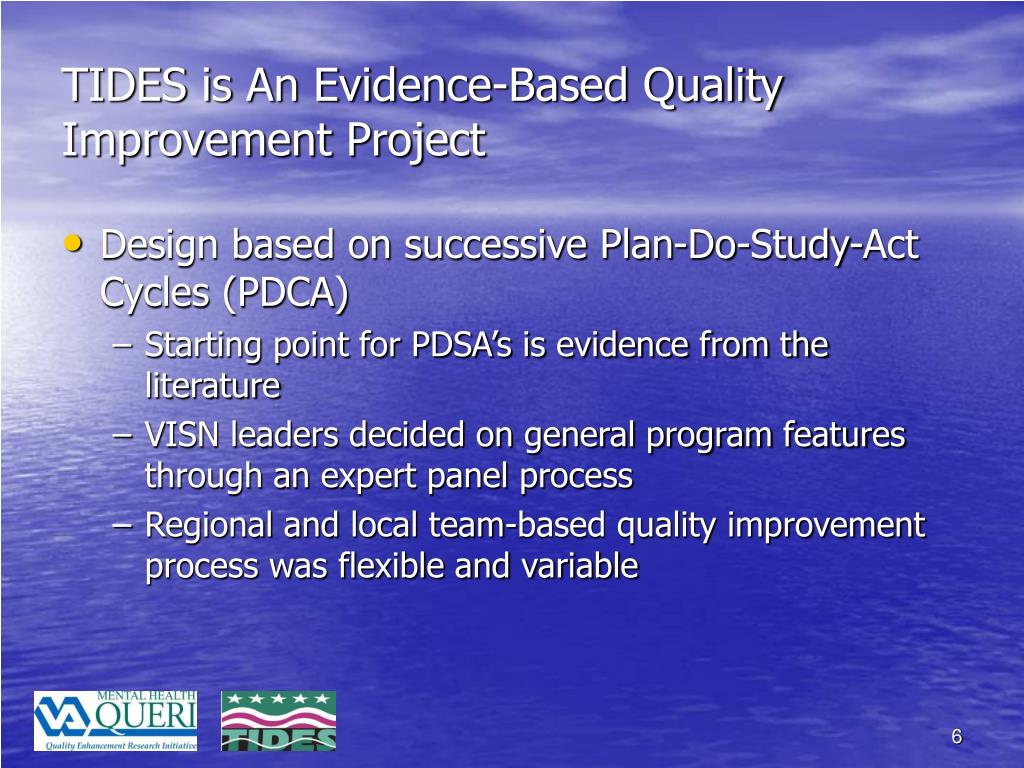 TIDES is An Evidence-Based Quality Improvement Project

• Design based on successive Plan-Do-Study-Act Cycles (PDCA)
– Starting point for PDSA's is evidence from the literature
– VISN leaders decided on general program features through an expert panel process
– Regional and local team-based quality improvement process was flexible and variable

MENTAL HEALTH
VA QUERI
Quality Enhancement Research Initiative

TIDES

6